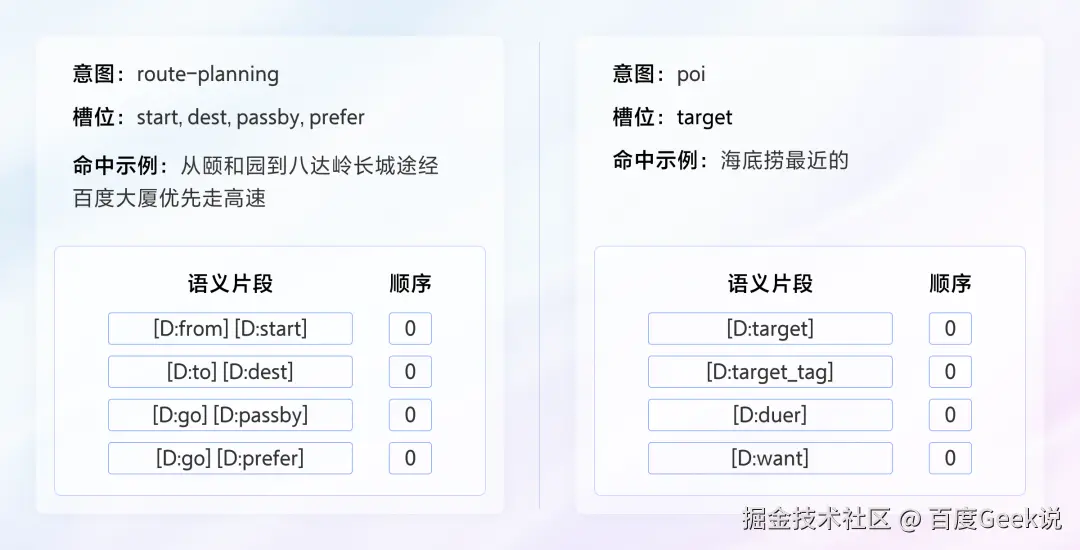 意图：route-planning

槽位：start, dest, passby, prefer

命中示例：从颐和园到八达岭长城途经百度大厦优先走高速

| 语义片段 | 顺序 |
|---|---|
| [D:from] [D:start] | 0 |
| [D:to] [D:dest] | 0 |
| [D:go] [D:passby] | 0 |
| [D:go] [D:prefer] | 0 |

意图：poi

槽位：target

命中示例：海底捞最近的

| 语义片段 | 顺序 |
|---|---|
| [D:target] | 0 |
| [D:target_tag] | 0 |
| [D:duer] | 0 |
| [D:want] | 0 |

掘金技术社区 @ 百度Geek说